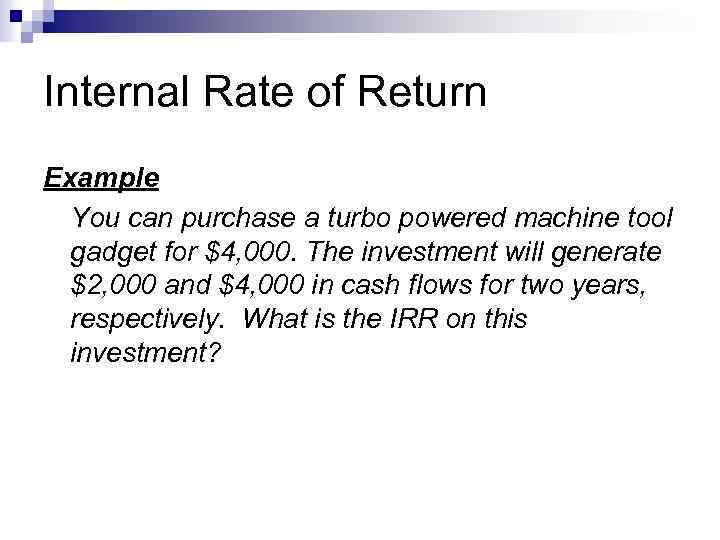 Internal Rate of Return

Example

You can purchase a turbo powered machine tool gadget for \$4,000. The investment will generate \$2,000 and \$4,000 in cash flows for two years, respectively. What is the IRR on this investment?